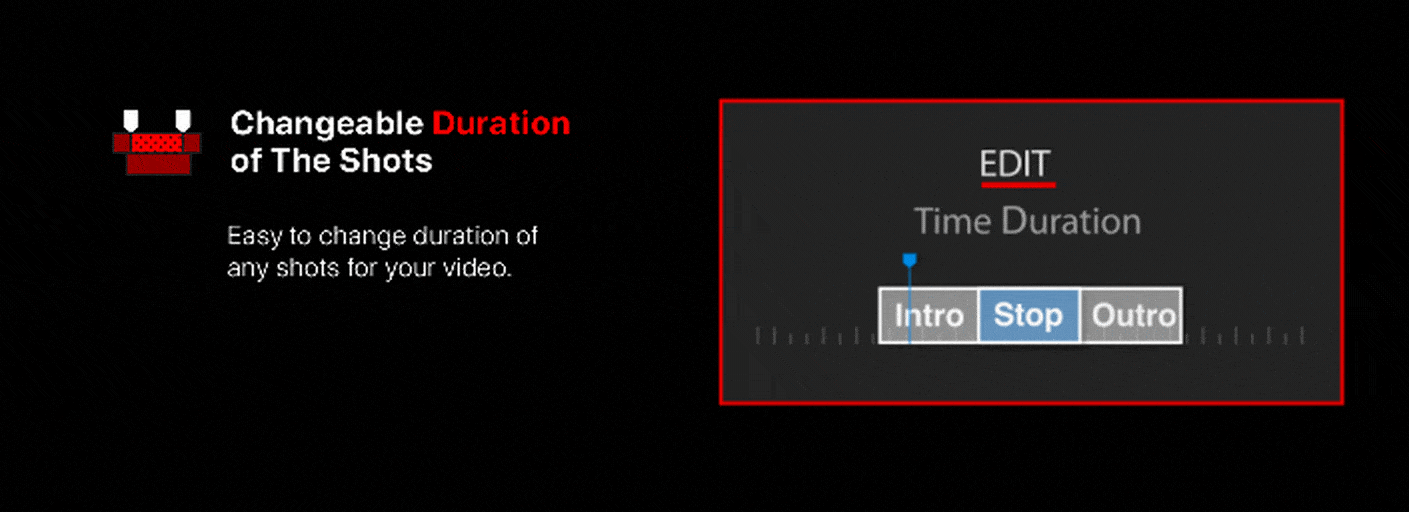 Changeable Duration of The Shots

Easy to change duration of any shots for your video.

EDIT

Time Duration

Intro Stop Outro